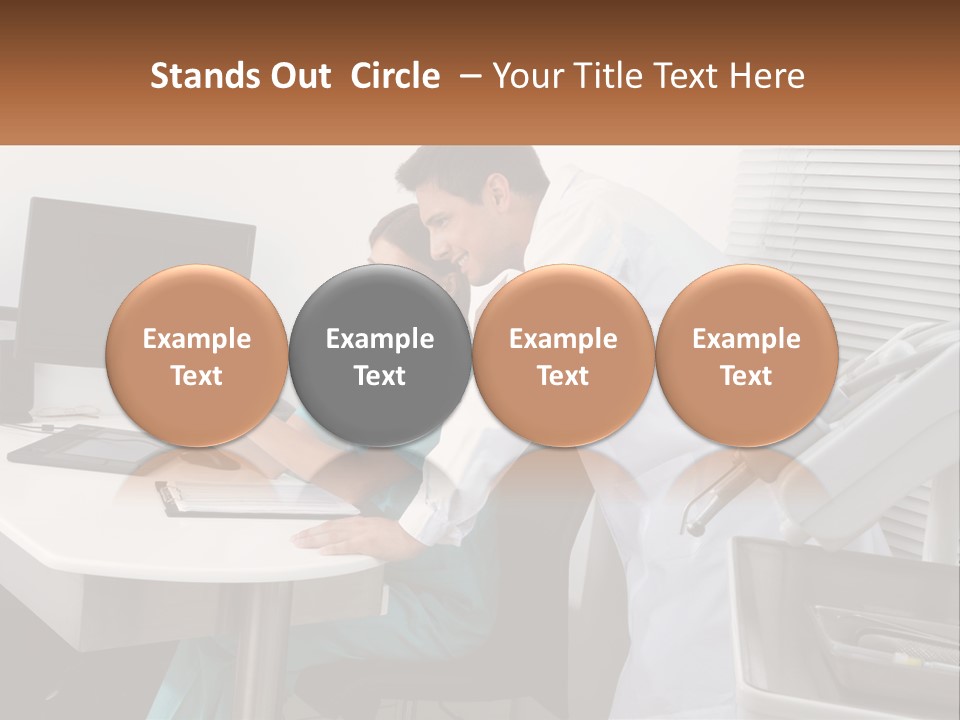 Stands Out Circle – Your Title Text Here

Example Text

Example Text

Example Text

Example Text